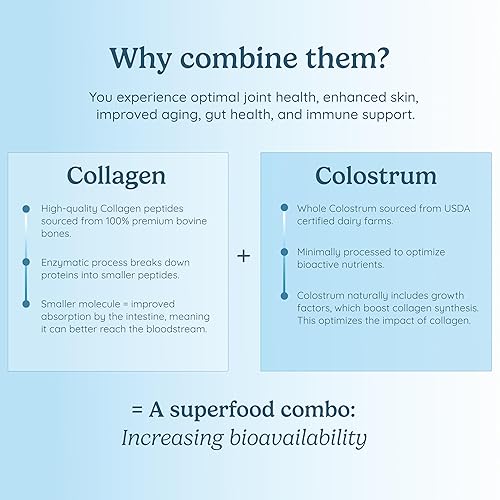 Why combine them?

You experience optimal joint health, enhanced skin, improved aging, gut health, and immune support.

Collagen

High-quality Collagen peptides sourced from 100% premium bovine bones.

Enzymatic process breaks down proteins into smaller peptides.

Smaller molecule = improved absorption by the intestine, meaning it can better reach the bloodstream.

+

Colostrum

Whole Colostrum sourced from USDA certified dairy farms.

Minimally processed to optimize bioactive nutrients.

Colostrum naturally includes growth factors, which boost collagen synthesis. This optimizes the impact of collagen.

= A superfood combo:
Increasing bioavailability